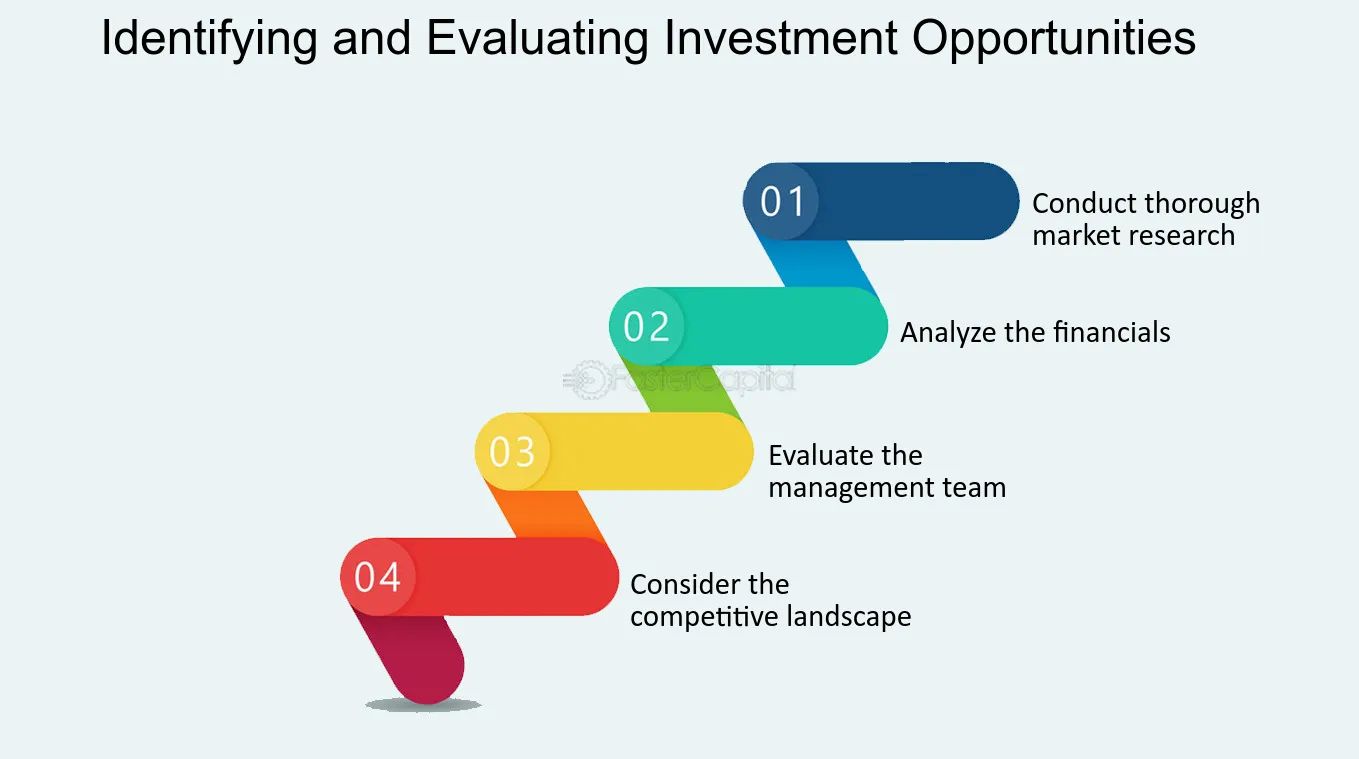 Identifying and Evaluating Investment Opportunities

01 Conduct thorough market research

02 Analyze the financials

FasterCapital

03 Evaluate the management team

04 Consider the competitive landscape